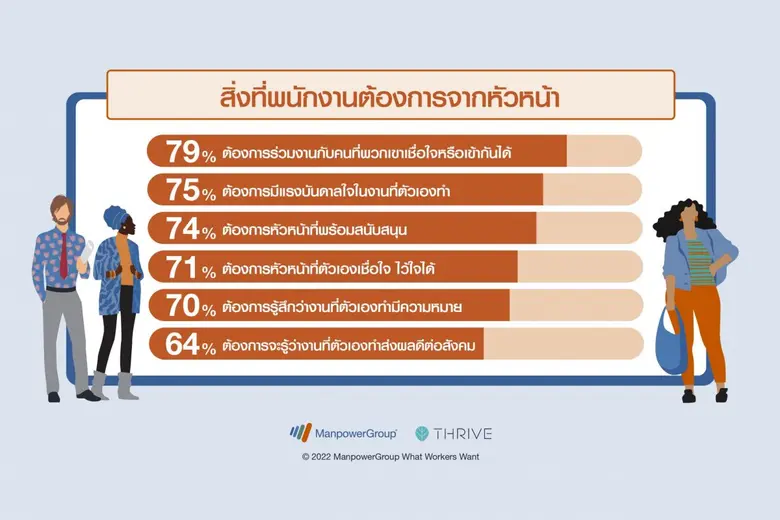 สิ่งที่พนักงานต้องการจากหัวหน้า

79% ต้องการร่วมงานกับคนที่พวกเขาเชื่อใจหรือเข้ากันได้

75% ต้องการมีแรงบันดาลใจในงานที่ตัวเองทำ

74% ต้องการหัวหน้าที่พร้อมสนับสนุน

71% ต้องการหัวหน้าที่ตัวเองเชื่อใจ ไว้ใจได้

70% ต้องการรู้สึกว่างานที่ตัวเองทำมีความหมาย

64% ต้องการจะรู้ว่างานที่ตัวเองทำส่งผลดีต่อสังคม

ManpowerGroup THRIVE

© 2022 ManpowerGroup What Workers Want